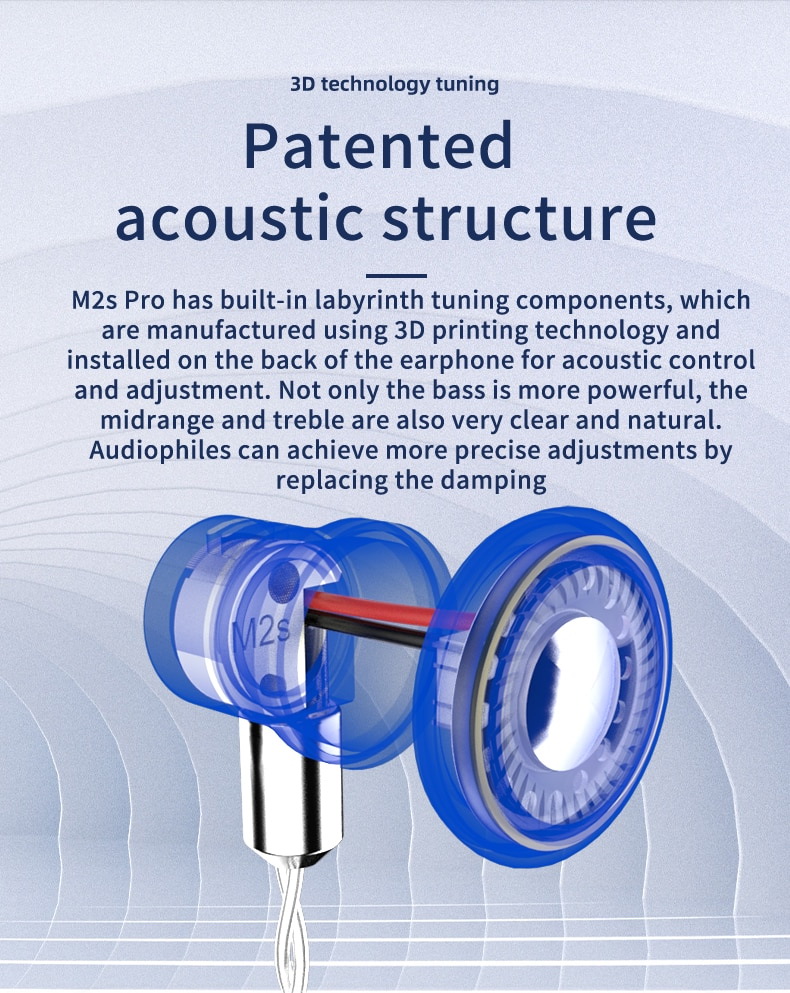 3D technology tuning

Patented acoustic structure

M2s Pro has built-in labyrinth tuning components, which are manufactured using 3D printing technology and installed on the back of the earphone for acoustic control and adjustment. Not only the bass is more powerful, the midrange and treble are also very clear and natural. Audiophiles can achieve more precise adjustments by replacing the damping

M2s